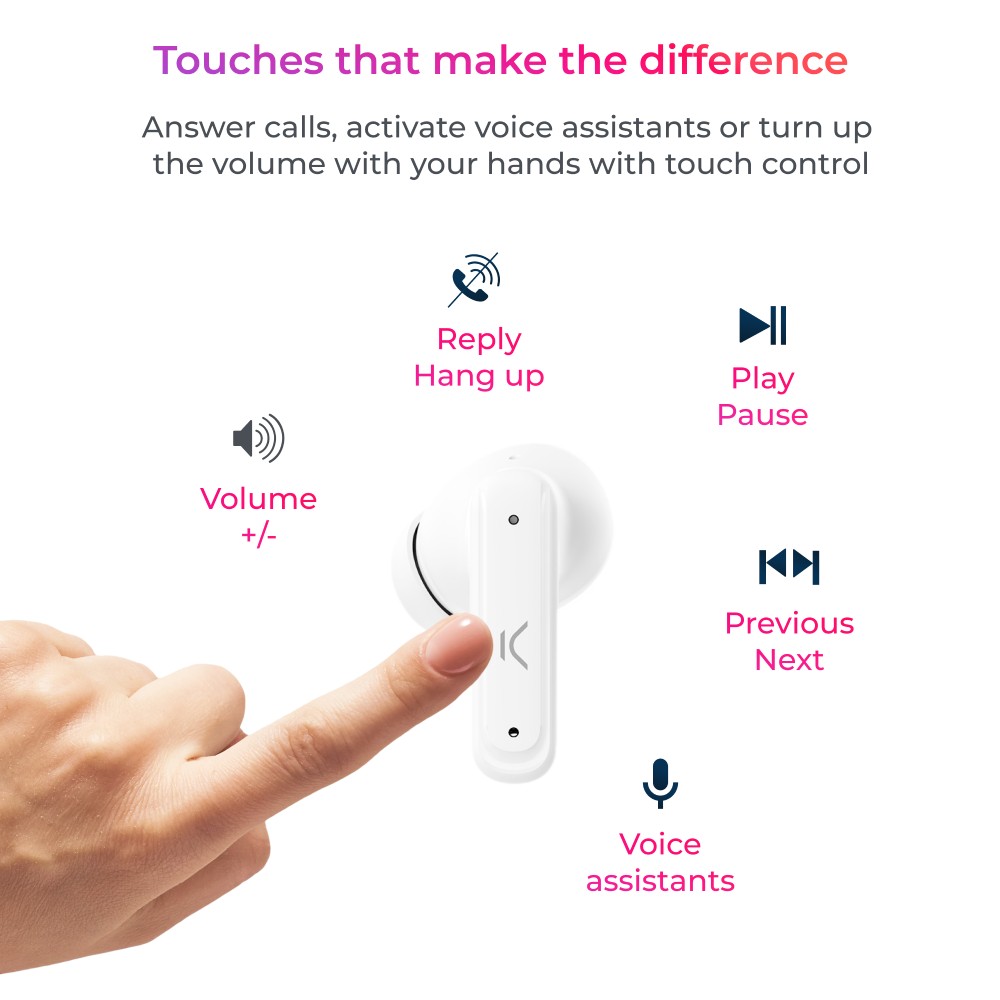 Touches that make the difference

Answer calls, activate voice assistants or turn up the volume with your hands with touch control

Reply
Hang up

Play
Pause

Volume
+/-

Previous
Next

Voice
assistants